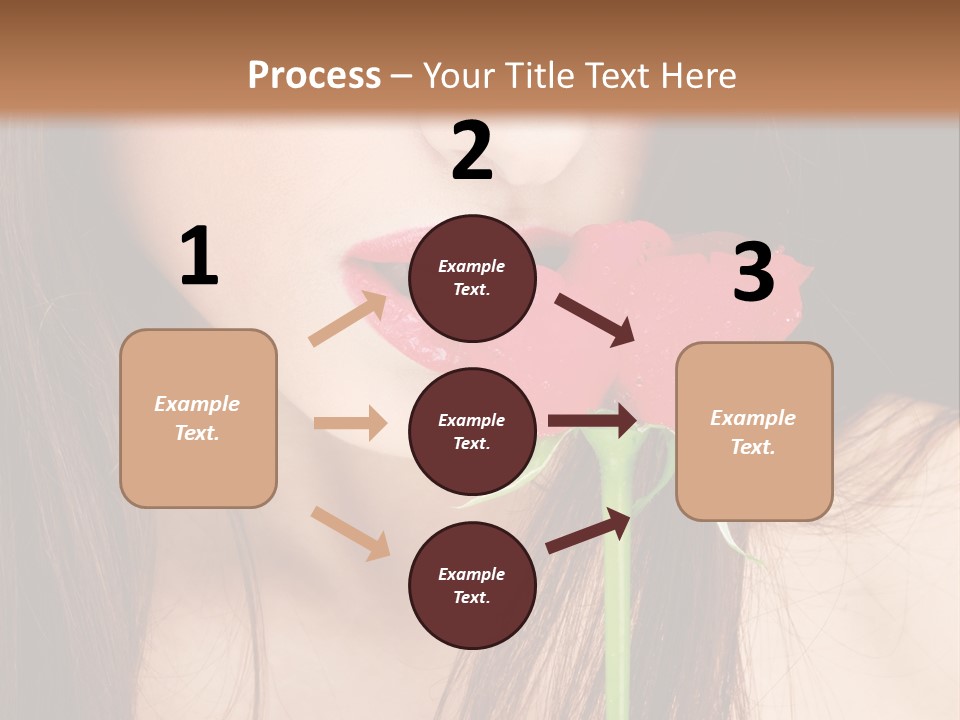 Process – Your Title Text Here

1

Example Text.

2

Example Text.

Example Text.

Example Text.

3

Example Text.